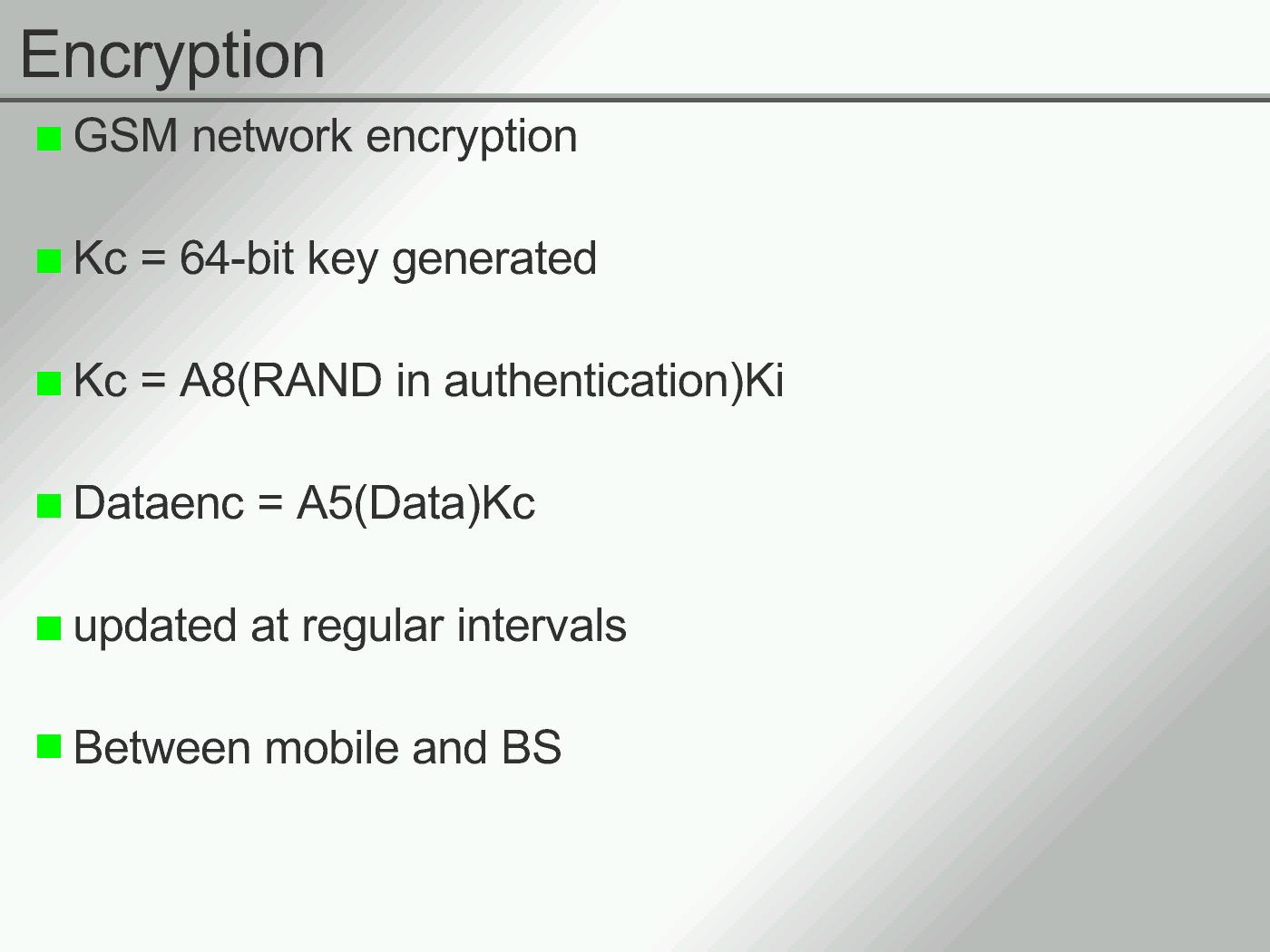 Encryption

GSM network encryption

Kc = 64-bit key generated

Kc = A8(RAND in authentication)Ki

Dataenc = A5(Data)Kc

updated at regular intervals

Between mobile and BS